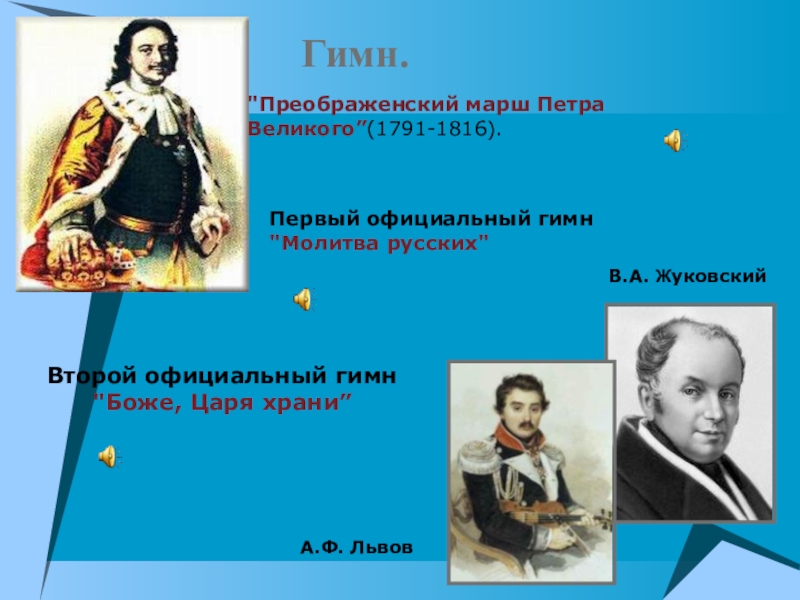 Гимн.

"Преображенский марш Петра Великого”(1791-1816).

Первый официальный гимн "Молитва русских"

В.А. Жуковский

Второй официальный гимн "Боже, Царя храни”

А.Ф. Львов